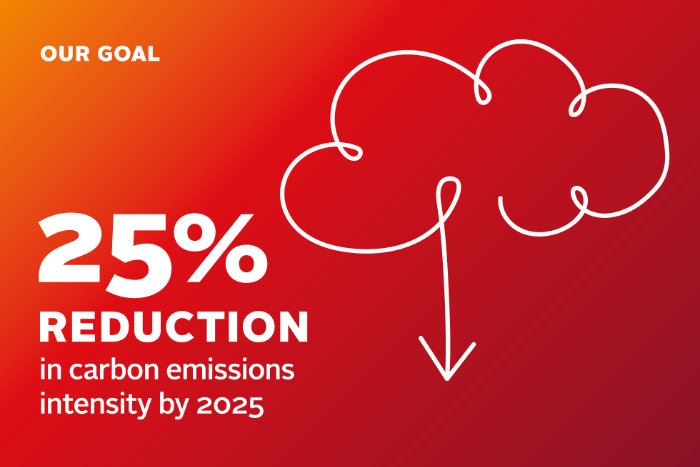 OUR GOAL

25%

REDUCTION

in carbon emissions intensity by 2025